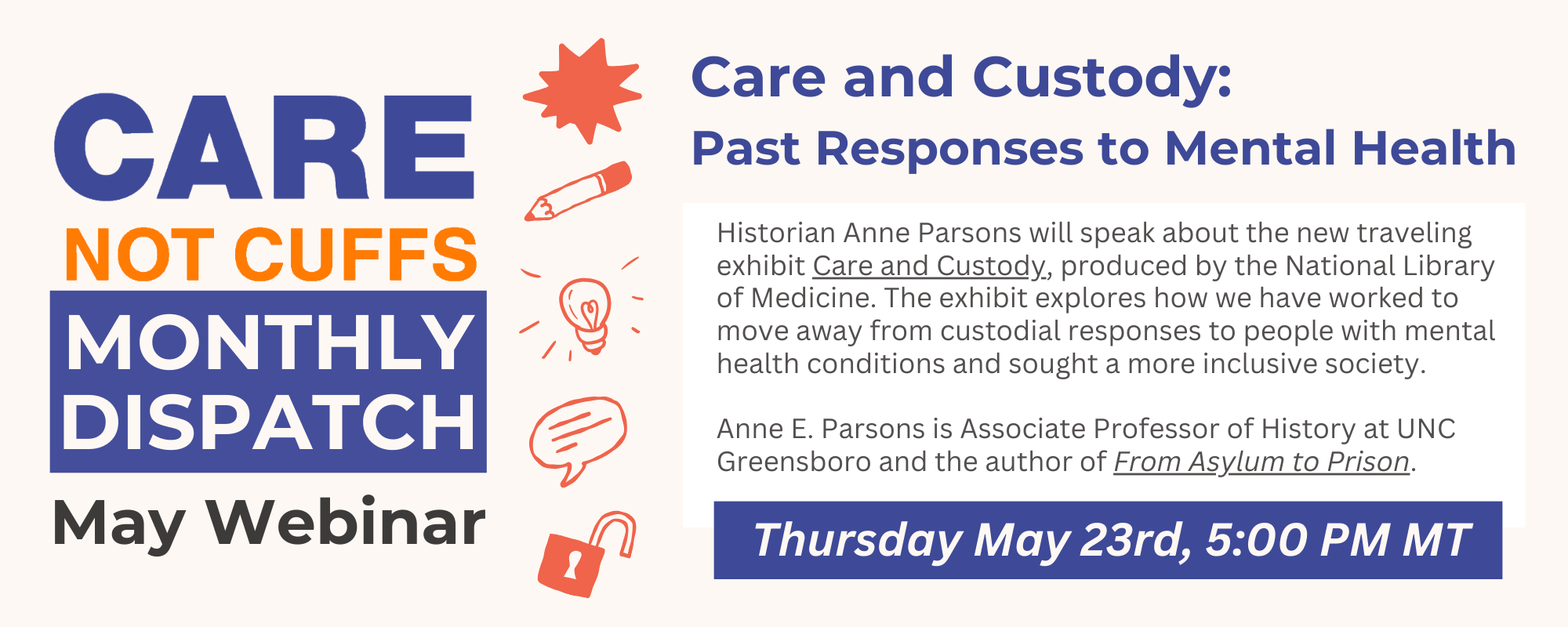 CARE
NOT CUFFS
MONTHLY DISPATCH
May Webinar

Care and Custody:
Past Responses to Mental Health

Historian Anne Parsons will speak about the new traveling exhibit Care and Custody, produced by the National Library of Medicine. The exhibit explores how we have worked to move away from custodial responses to people with mental health conditions and sought a more inclusive society.

Anne E. Parsons is Associate Professor of History at UNC Greensboro and the author of From Asylum to Prison.

Thursday May 23rd, 5:00 PM MT